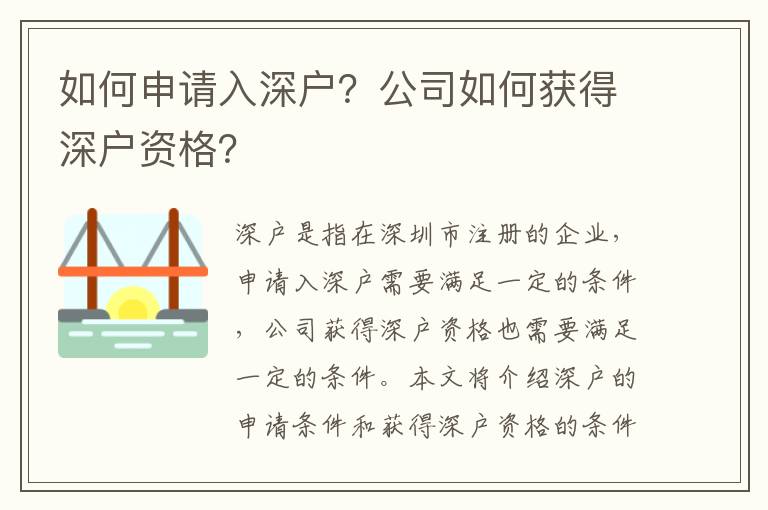 如何申请入深户？公司如何获得深户资格？

深户是指在深圳市注册的企业，申请入深户需要满足一定的条件，公司获得深户资格也需要满足一定的条件。本文将介绍深户的申请条件和获得深户资格的条件